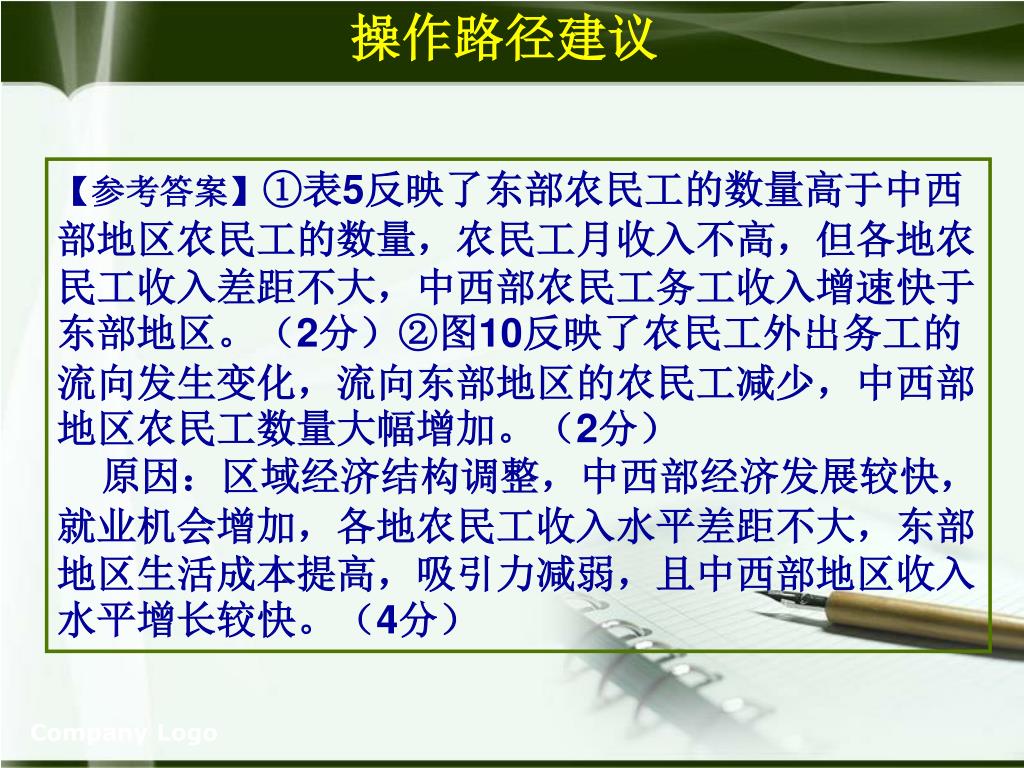 操作路径建议

【参考答案】①表5反映了东部农民工的数量高于中西部地区农民工的数量，农民工月收入不高，但各地农民工收入差距不大，中西部农民工务工收入增速快于东部地区。（2分）②图10反映了农民工外出务工的流向发生变化，流向东部地区的农民工减少，中西部地区农民工数量大幅增加。（2分）

原因：区域经济结构调整，中西部经济发展较快，就业机会增加，各地农民工收入水平差距不大，东部地区生活成本提高，吸引力减弱，且中西部地区收入水平增长较快。（4分）

Company Logo